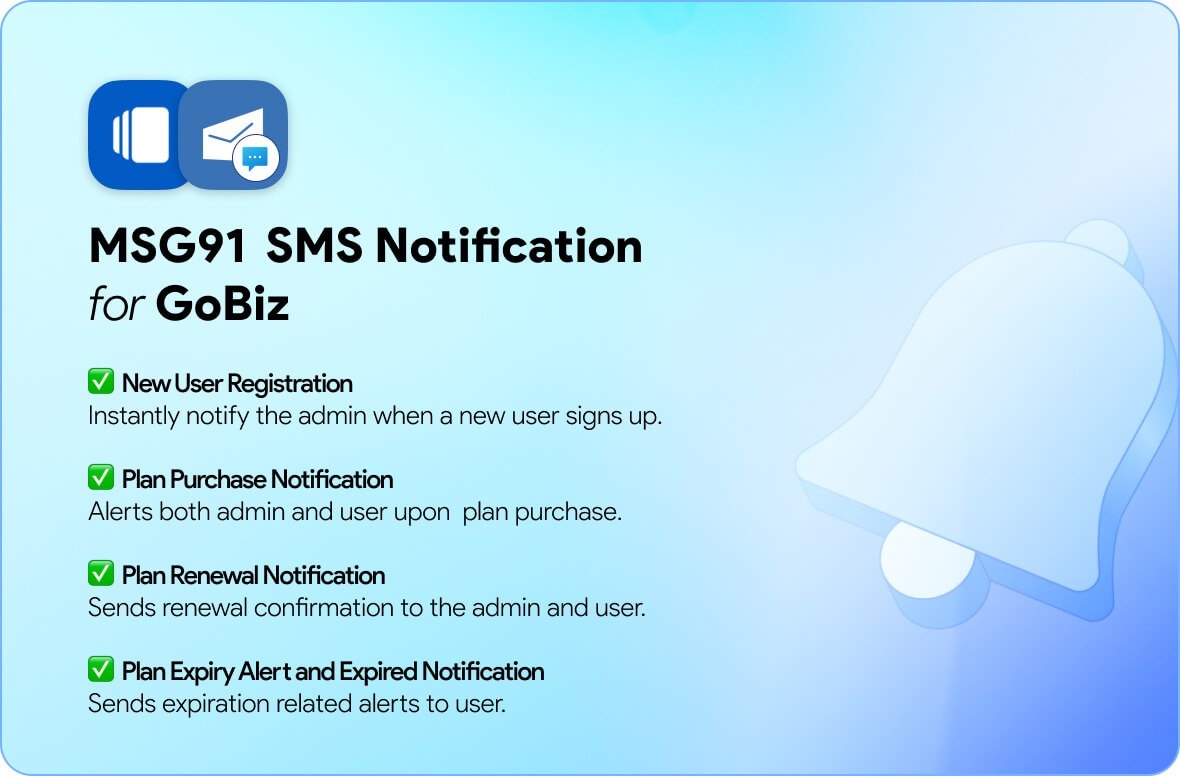 MSG91 SMS Notification
for GoBiz

✅ New User Registration
Instantly notify the admin when a new user signs up.

✅ Plan Purchase Notification
Alerts both admin and user upon plan purchase.

✅ Plan Renewal Notification
Sends renewal confirmation to the admin and user.

✅ Plan Expiry Alert and Expired Notification
Sends expiration related alerts to user.